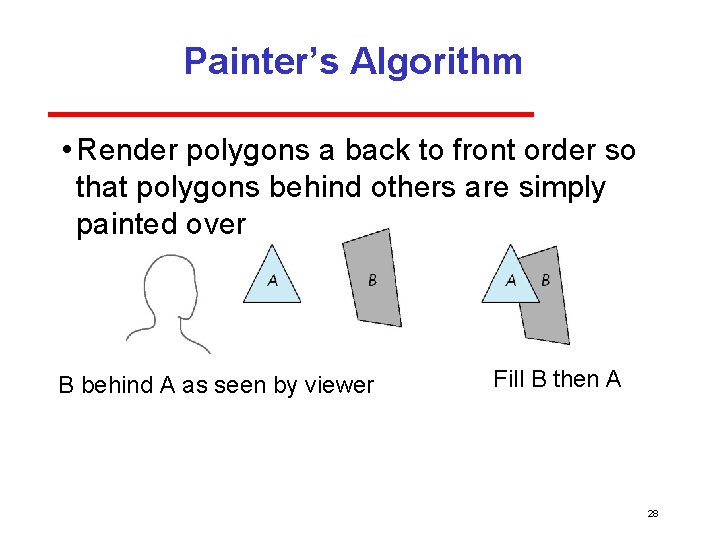 Painter's Algorithm

• Render polygons a back to front order so that polygons behind others are simply painted over

A

B

A

B

B behind A as seen by viewer

Fill B then A

28